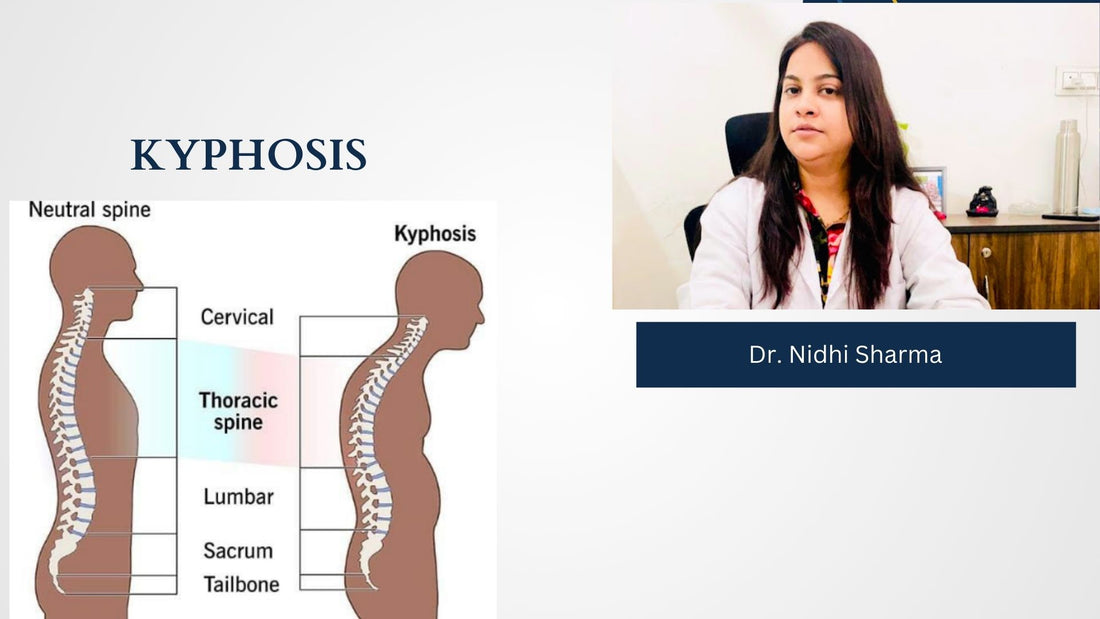 KYPHOSIS

Neutral spine

Kyphosis

Cervical

Thoracic spine

Lumbar

Sacrum

Tailbone

Dr. Nidhi Sharma